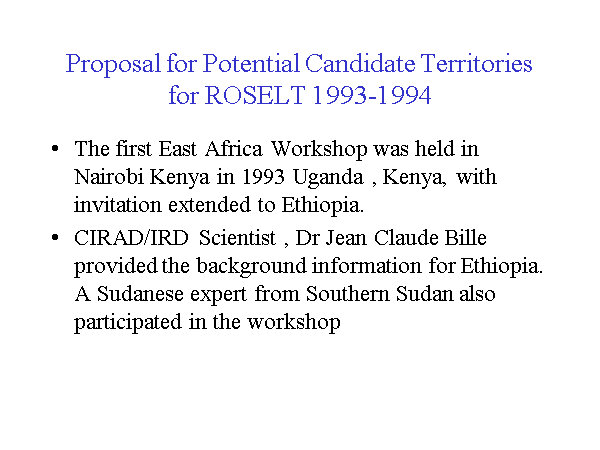 Proposal for Potential Candidate Territories for ROSELT 1993-1994

• The first East Africa Workshop was held in Nairobi Kenya in 1993 Uganda , Kenya, with invitation extended to Ethiopia.

• CIRAD/IRD Scientist , Dr Jean Claude Bille provided the background information for Ethiopia. A Sudanese expert from Southern Sudan also participated in the workshop